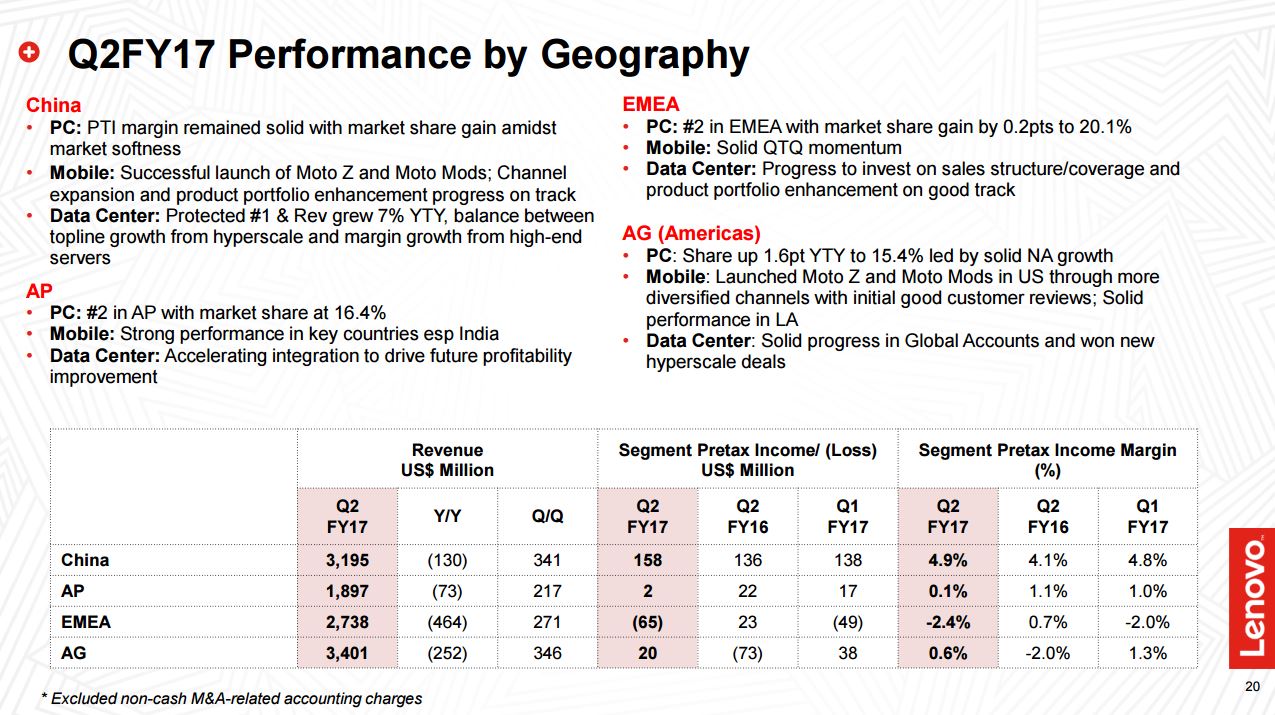 Q2FY17 Performance by Geography

China
• PC: PTI margin remained solid with market share gain amidst market softness
• Mobile: Successful launch of Moto Z and Moto Mods; Channel expansion and product portfolio enhancement progress on track
• Data Center: Protected #1 & Rev grew 7% YTY, balance between topline growth from hyperscale and margin growth from high-end servers

AP
• PC: #2 in AP with market share at 16.4%
• Mobile: Strong performance in key countries esp India
• Data Center: Accelerating integration to drive future profitability improvement

EMEA
• PC: #2 in EMEA with market share gain by 0.2pts to 20.1%
• Mobile: Solid QTQ momentum
• Data Center: Progress to invest on sales structure/coverage and product portfolio enhancement on good track

AG (Americas)
• PC: Share up 1.6pt YTY to 15.4% led by solid NA growth
• Mobile: Launched Moto Z and Moto Mods in US through more diversified channels with initial good customer reviews; Solid performance in LA
• Data Center: Solid progress in Global Accounts and won new hyperscale deals

| | Revenue US$ Million | | | Segment Pretax Income/ (Loss) US$ Million | | | Segment Pretax Income Margin (%) | | |
|---|---|---|---|---|---|---|---|---|---|
| | Q2 FY17 | Y/Y | Q/Q | Q2 FY17 | Q2 FY16 | Q1 FY17 | Q2 FY17 | Q2 FY16 | Q1 FY17 |
| China | 3,195 | (130) | 341 | 158 | 136 | 138 | 4.9% | 4.1% | 4.8% |
| AP | 1,897 | (73) | 217 | 2 | 22 | 17 | 0.1% | 1.1% | 1.0% |
| EMEA | 2,738 | (464) | 271 | (65) | 23 | (49) | -2.4% | 0.7% | -2.0% |
| AG | 3,401 | (252) | 346 | 20 | (73) | 38 | 0.6% | -2.0% | 1.3% |

* Excluded non-cash M&A-related accounting charges

Lenovo

20